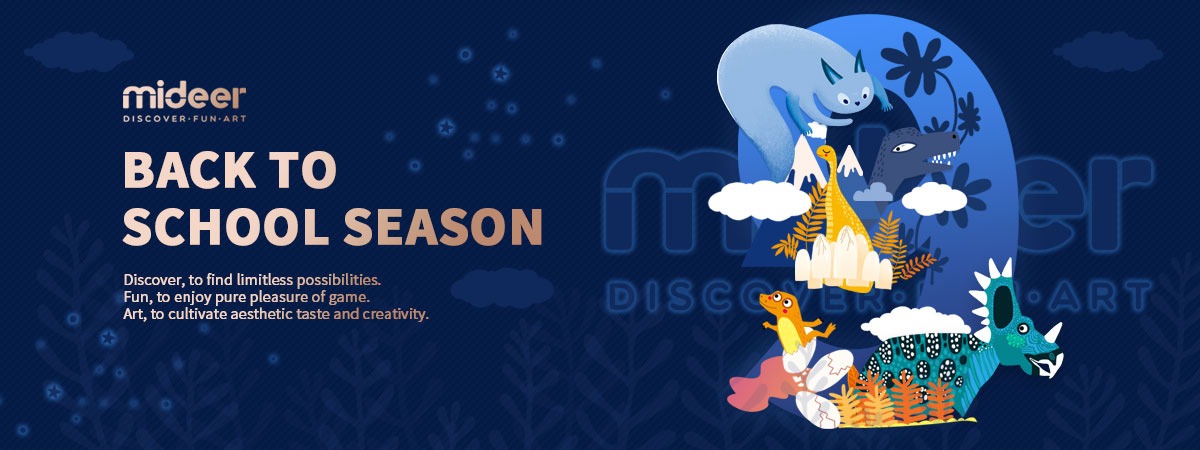 mideer
DISCOVER·FUN·ART

BACK TO SCHOOL SEASON

Discover, to find limitless possibilities.
Fun, to enjoy pure pleasure of game.
Art, to cultivate aesthetic taste and creativity.

mideer
DISCOVER·FUN·ART